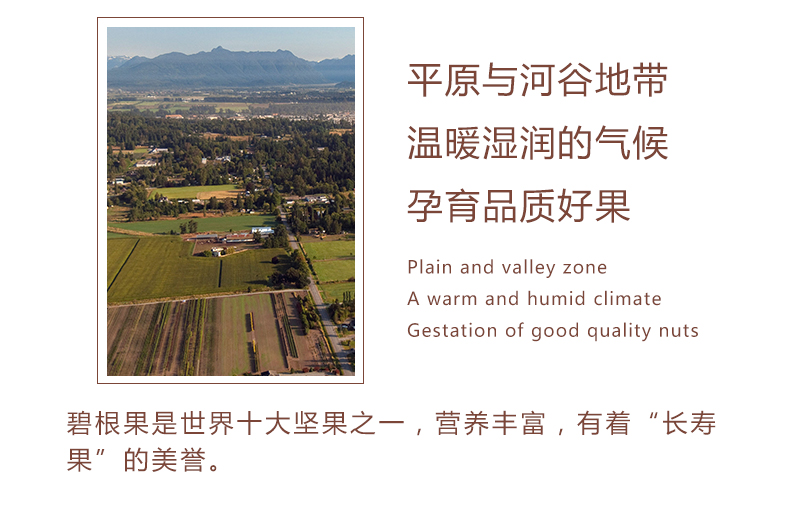 平原与河谷地带
温暖湿润的气候
孕育品质好果

Plain and valley zone
A warm and humid climate
Gestation of good quality nuts

碧根果是世界十大坚果之一，营养丰富，有着“长寿果”的美誉。